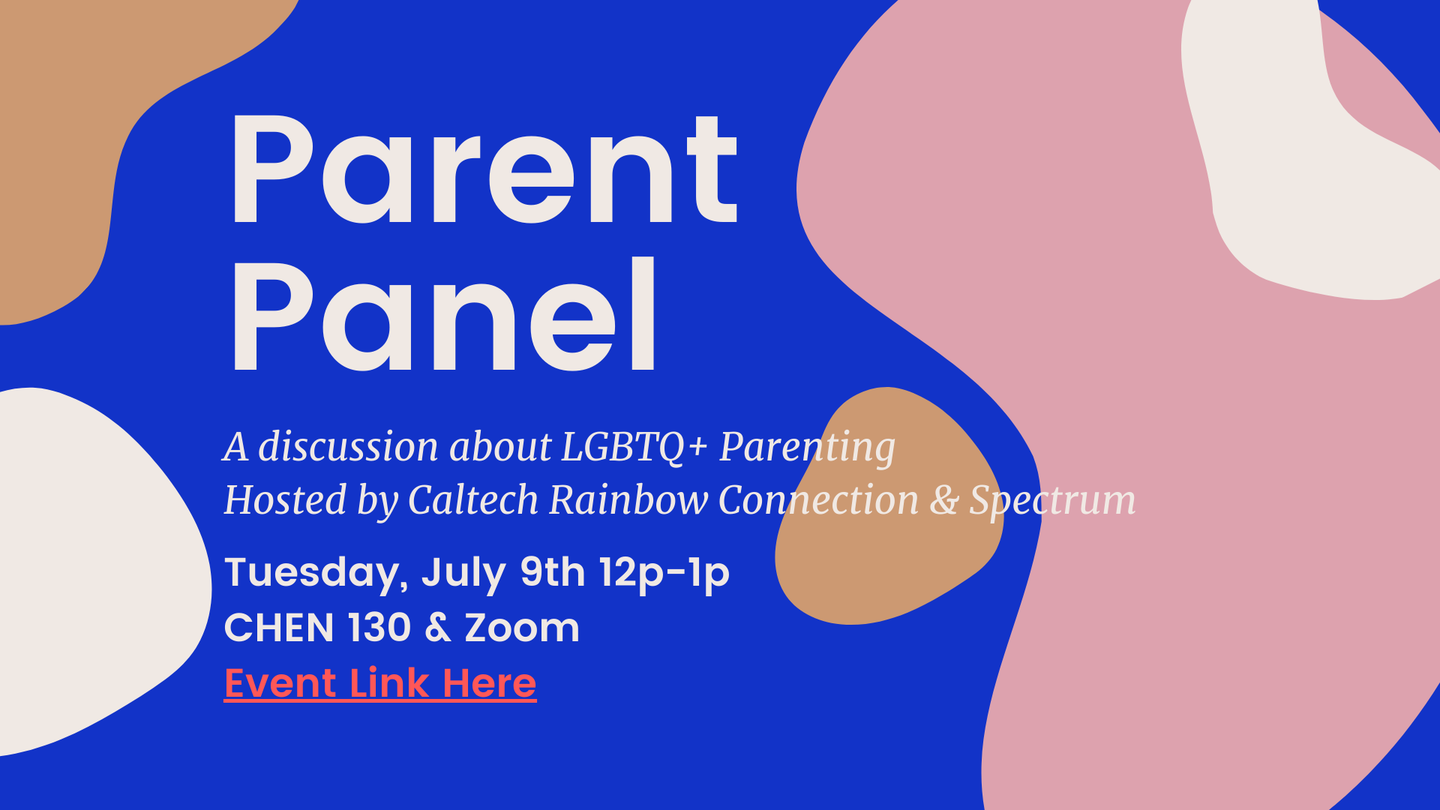 Parent Panel

A discussion about LGBTQ+ Parenting
Hosted by Caltech Rainbow Connection & Spectrum

Tuesday, July 9th 12p-1p
CHEN 130 & Zoom
Event Link Here